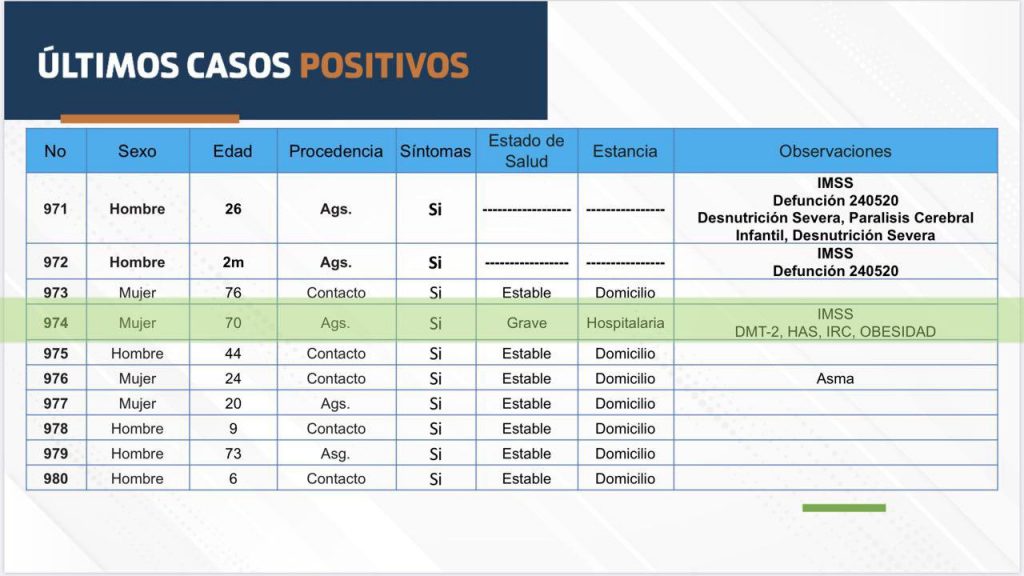 ÚLTIMOS CASOS POSITIVOS

| No | Sexo | Edad | Procedencia | Síntomas | Estado de Salud | Estancia | Observaciones |
|---|---|---|---|---|---|---|---|
| 971 | Hombre | 26 | Ags. | Si | ------------------ | ---------------- | IMSS Defunción 240520 Desnutrición Severa, Paralisis Cerebral Infantil, Desnutrición Severa |
| 972 | Hombre | 2m | Ags. | Si | ----------------- | ---------------- | IMSS Defunción 240520 |
| 973 | Mujer | 76 | Contacto | Si | Estable | Domicilio | |
| 974 | Mujer | 70 | Ags. | Si | Grave | Hospitalaria | IMSS DMT-2, HAS, IRC, OBESIDAD |
| 975 | Hombre | 44 | Contacto | Si | Estable | Domicilio | |
| 976 | Mujer | 24 | Contacto | Si | Estable | Domicilio | Asma |
| 977 | Mujer | 20 | Ags. | Si | Estable | Domicilio | |
| 978 | Hombre | 9 | Contacto | Si | Estable | Domicilio | |
| 979 | Hombre | 73 | Asg. | Si | Estable | Domicilio | |
| 980 | Hombre | 6 | Contacto | Si | Estable | Domicilio | |